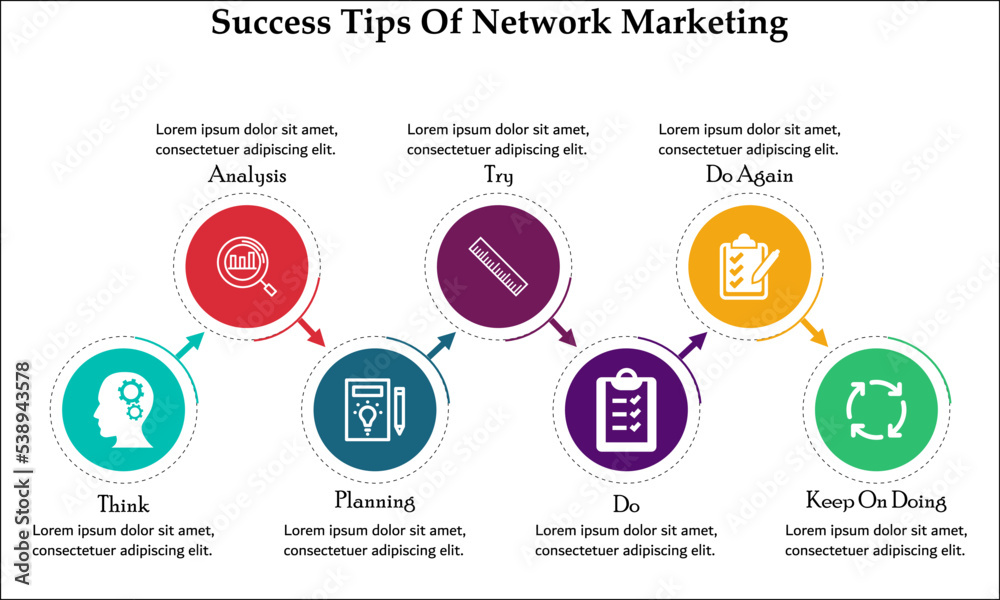 Success Tips Of Network Marketing

Lorem ipsum dolor sit amet, consectetuer adipiscing elit.
Analysis

Lorem ipsum dolor sit amet, consectetuer adipiscing elit.
Try

Lorem ipsum dolor sit amet, consectetuer adipiscing elit.
Do Again

Think
Lorem ipsum dolor sit amet, consectetuer adipiscing elit.

Planning
Lorem ipsum dolor sit amet, consectetuer adipiscing elit.

Do
Lorem ipsum dolor sit amet, consectetuer adipiscing elit.

Keep On Doing
Lorem ipsum dolor sit amet, consectetuer adipiscing elit.

Adobe Stock | #538943578